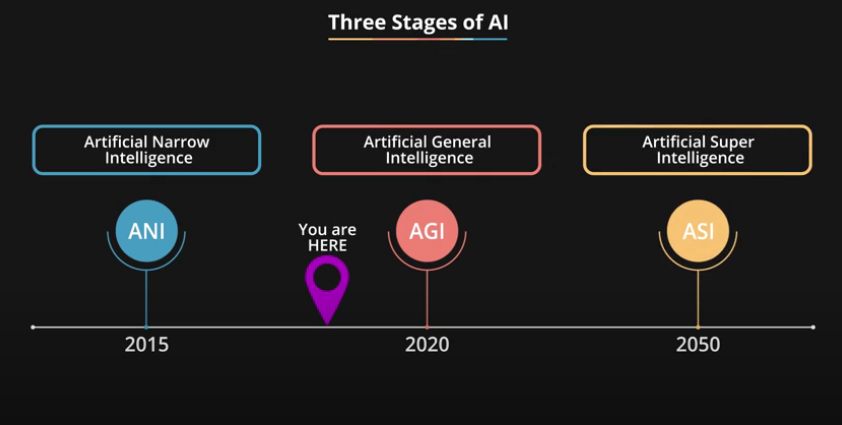 Three Stages of AI

Artificial Narrow Intelligence

Artificial General Intelligence

Artificial Super Intelligence

ANI

You are HERE

AGI

ASI

2015

2020

2050